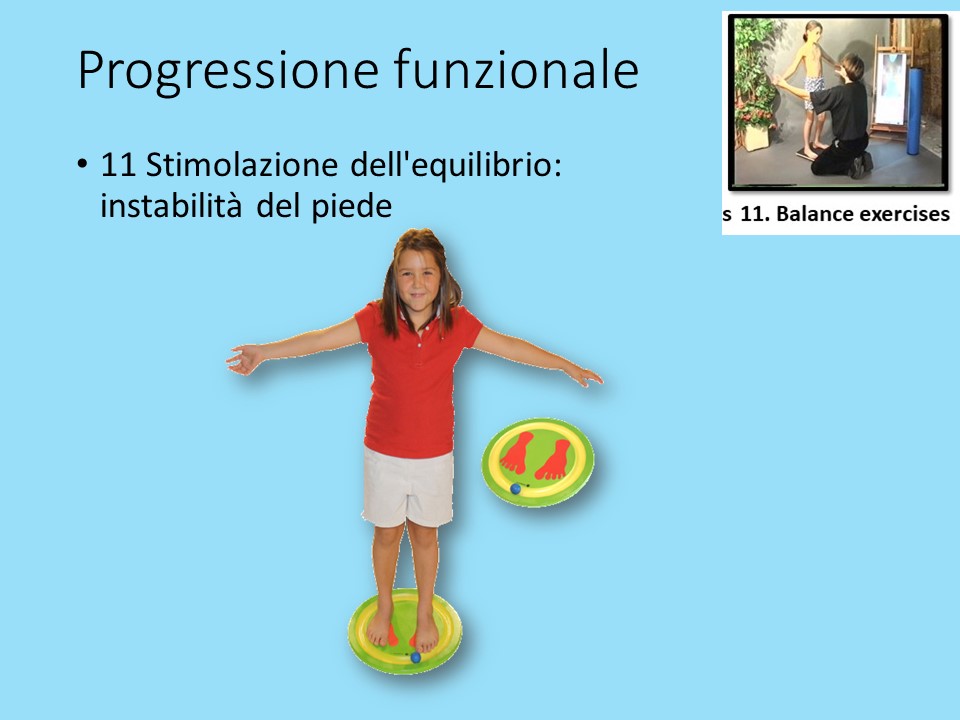 Progressione funzionale

• 11 Stimolazione dell'equilibrio: instabilità del piede

s 11. Balance exercises